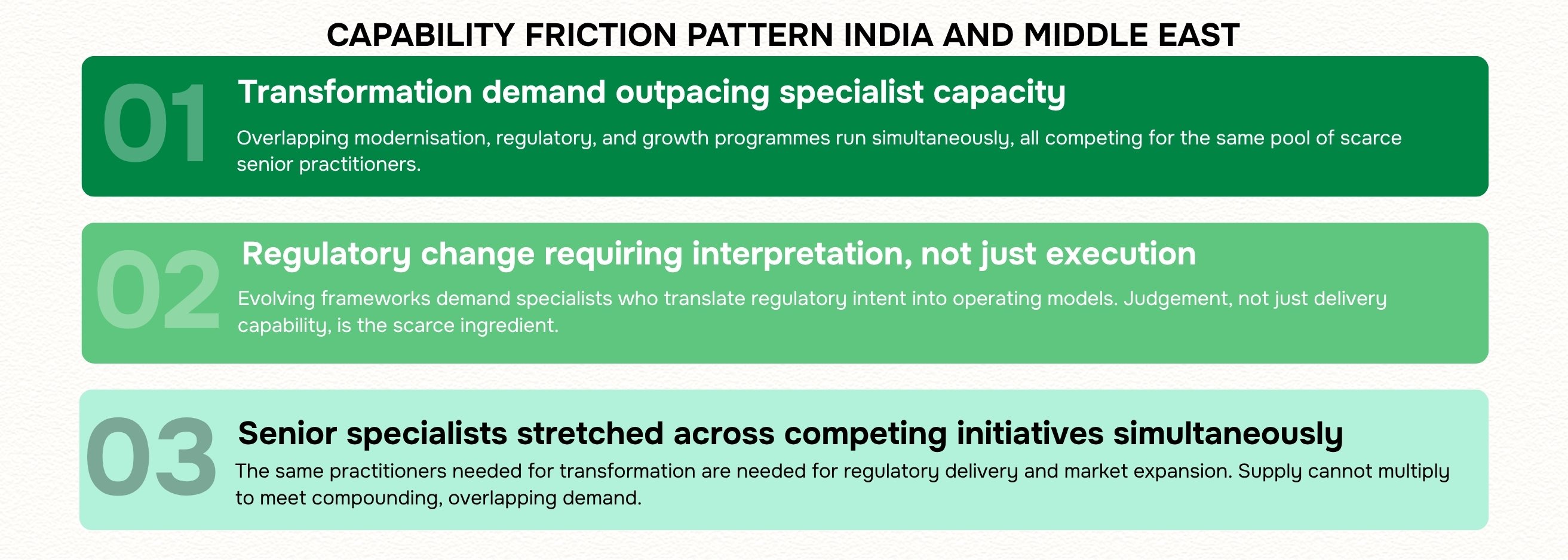 CAPABILITY FRICTION PATTERN INDIA AND MIDDLE EAST

01

Transformation demand outpacing specialist capacity

Overlapping modernisation, regulatory, and growth programmes run simultaneously, all competing for the same pool of scarce senior practitioners.

02

Regulatory change requiring interpretation, not just execution

Evolving frameworks demand specialists who translate regulatory intent into operating models. Judgement, not just delivery capability, is the scarce ingredient.

03

Senior specialists stretched across competing initiatives simultaneously

The same practitioners needed for transformation are needed for regulatory delivery and market expansion. Supply cannot multiply to meet compounding, overlapping demand.